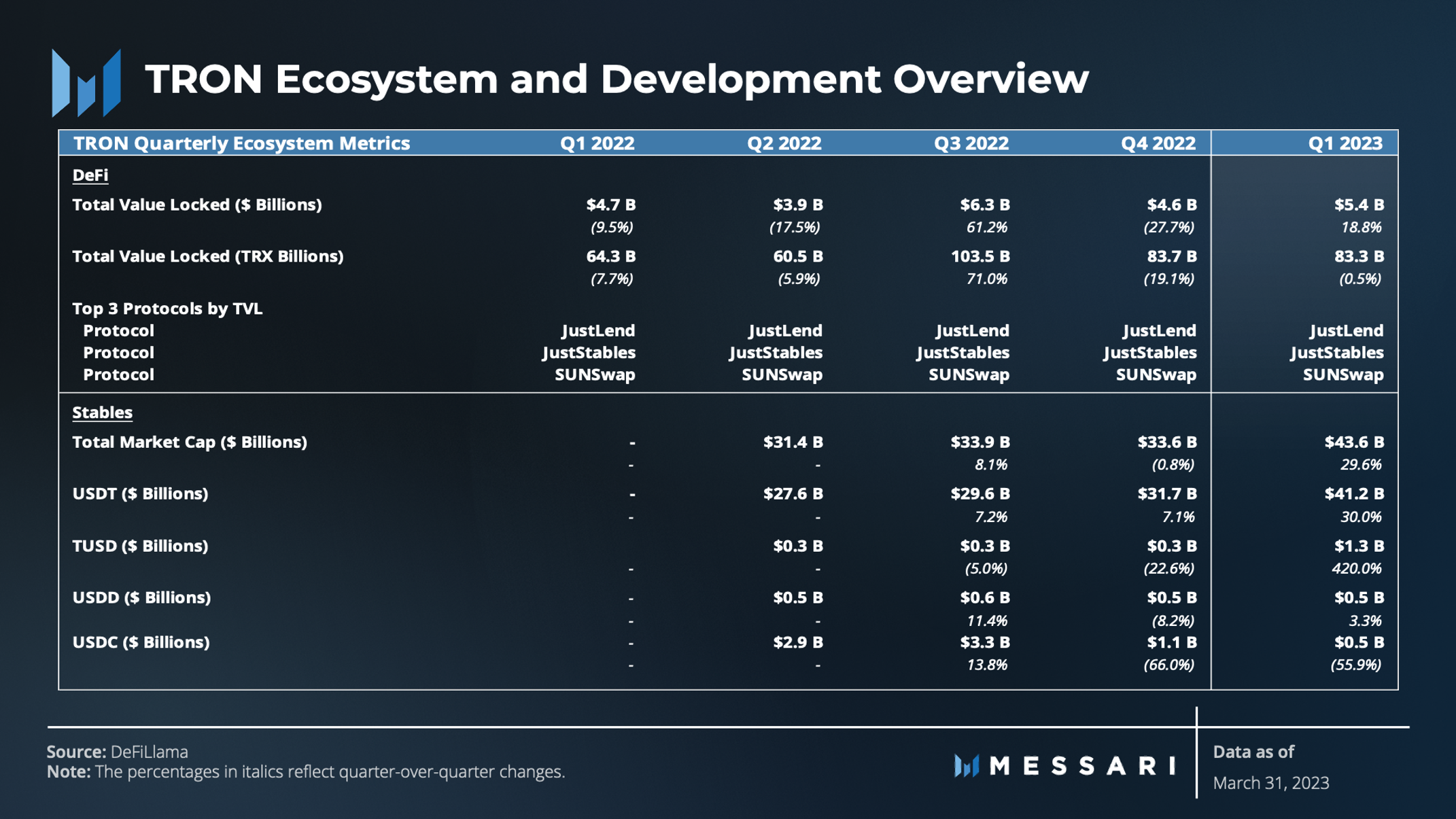 TRON Ecosystem and Development Overview

| TRON Quarterly Ecosystem Metrics | Q1 2022 | Q2 2022 | Q3 2022 | Q4 2022 | Q1 2023 |
|---|---|---|---|---|---|
| DeFi | | | | | |
| Total Value Locked ($ Billions) | $4.7 B | $3.9 B | $6.3 B | $4.6 B | $5.4 B |
| | (9.5%) | (17.5%) | 61.2% | (27.7%) | 18.8% |
| Total Value Locked (TRX Billions) | 64.3 B | 60.5 B | 103.5 B | 83.7 B | 83.3 B |
| | (7.7%) | (5.9%) | 71.0% | (19.1%) | (0.5%) |
| Top 3 Protocols by TVL | | | | | |
| Protocol | JustLend | JustLend | JustLend | JustLend | JustLend |
| Protocol | JustStables | JustStables | JustStables | JustStables | JustStables |
| Protocol | SUNSwap | SUNSwap | SUNSwap | SUNSwap | SUNSwap |
| Stables | | | | | |
| Total Market Cap ($ Billions) | - | $31.4 B | $33.9 B | $33.6 B | $43.6 B |
| | - | - | 8.1% | (0.8%) | 29.6% |
| USDT ($ Billions) | - | $27.6 B | $29.6 B | $31.7 B | $41.2 B |
| | - | - | 7.2% | 7.1% | 30.0% |
| TUSD ($ Billions) | | $0.3 B | $0.3 B | $0.3 B | $1.3 B |
| | - | - | (5.0%) | (22.6%) | 420.0% |
| USDD ($ Billions) | - | $0.5 B | $0.6 B | $0.5 B | $0.5 B |
| | - | - | 11.4% | (8.2%) | 3.3% |
| USDC ($ Billions) | - | $2.9 B | $3.3 B | $1.1 B | $0.5 B |
| | - | - | 13.8% | (66.0%) | (55.9%) |

Source: DeFiLlama
Note: The percentages in italics reflect quarter-over-quarter changes.

MESSARI

Data as of
March 31, 2023